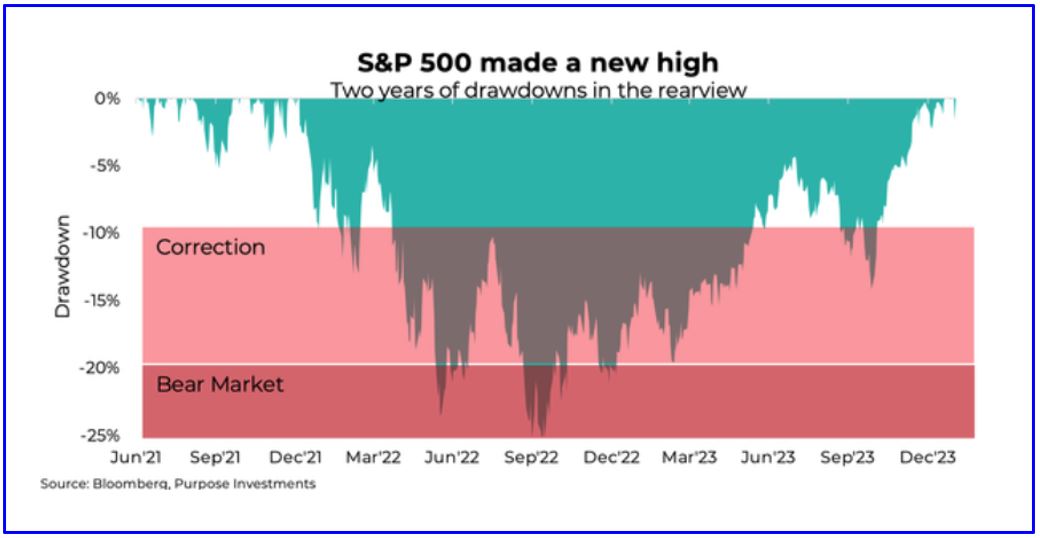 S&P 500 made a new high
Two years of drawdowns in the rearview

Drawdown

0%
-5%
-10%
-15%
-20%
-25%

Correction

Bear Market

Jun'21 Sep'21 Dec'21 Mar'22 Jun'22 Sep'22 Dec'22 Mar'23 Jun'23 Sep'23 Dec'23

Source: Bloomberg, Purpose Investments